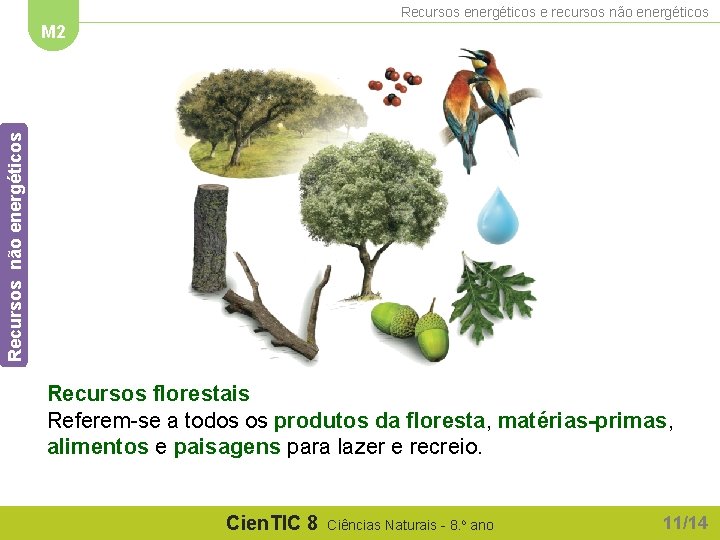 M2

Recursos energéticos e recursos não energéticos

Recursos não energéticos

Recursos florestais
Referem-se a todos os produtos da floresta, matérias-primas, alimentos e paisagens para lazer e recreio.

CienTIC 8 Ciências Naturais - 8.º ano

11/14